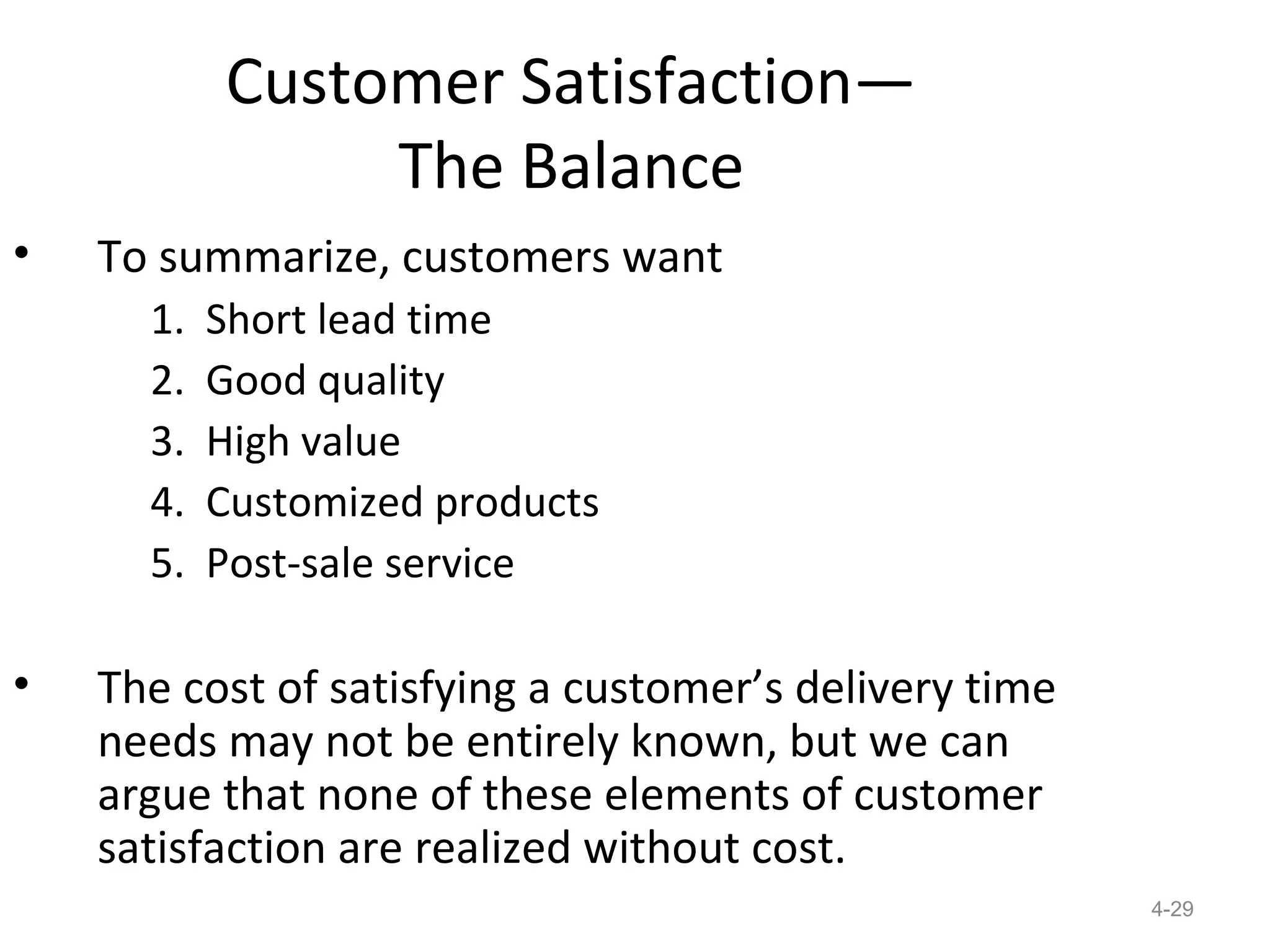 Customer Satisfaction—
The Balance

• To summarize, customers want
1. Short lead time
2. Good quality
3. High value
4. Customized products
5. Post-sale service

• The cost of satisfying a customer’s delivery time needs may not be entirely known, but we can argue that none of these elements of customer satisfaction are realized without cost.

4-29